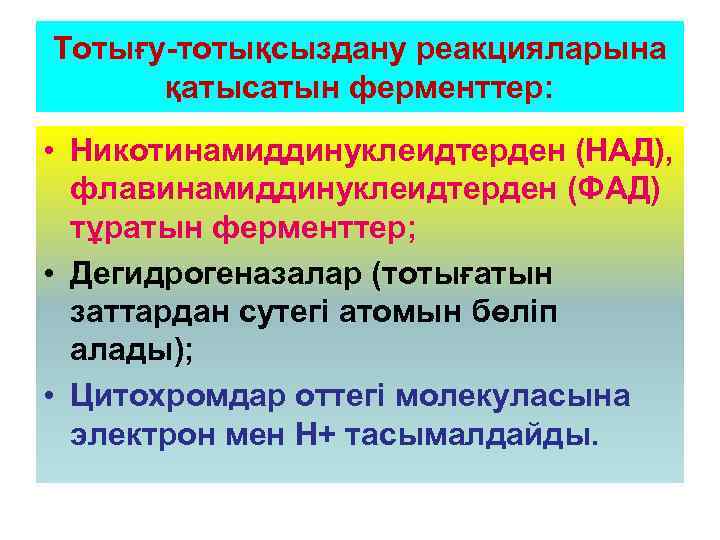 Тотығу-тотықсыздану реакцияларына қатысатын ферменттер:

• Никотинамиддинуклеидтерден (НАД), флавинамиддинуклеидтерден (ФАД) тұратын ферменттер;

• Дегидрогеназалар (тотығатын заттардан сутегі атомын бөліп алады);

• Цитохромдар оттегі молекуласына электрон мен Н+ тасымалдайды.